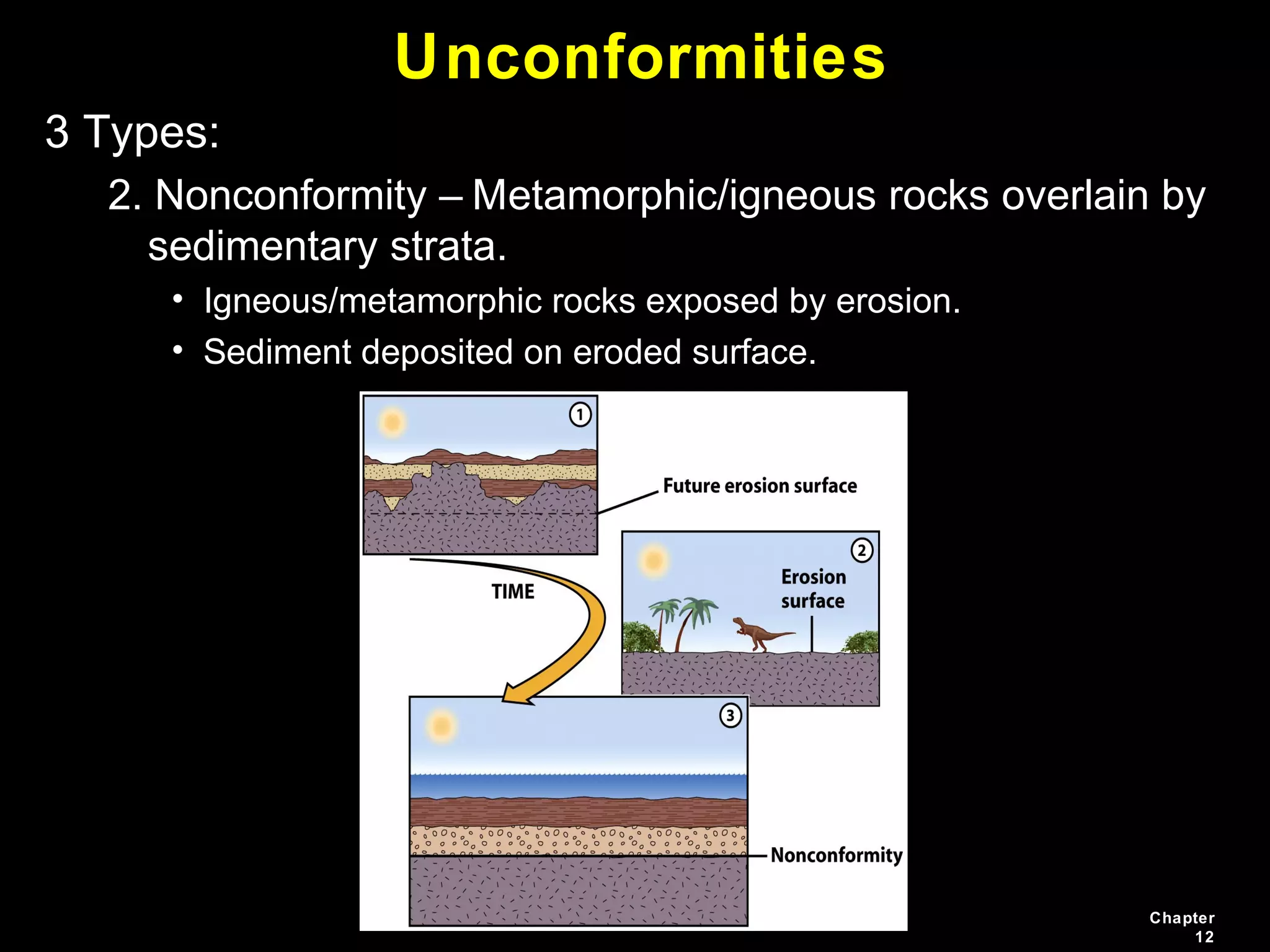 Unconformities

3 Types:

2. Nonconformity – Metamorphic/igneous rocks overlain by sedimentary strata.

• Igneous/metamorphic rocks exposed by erosion.
• Sediment deposited on eroded surface.

1

Future erosion surface

TIME

2

Erosion surface

3

Nonconformity

Chapter 12